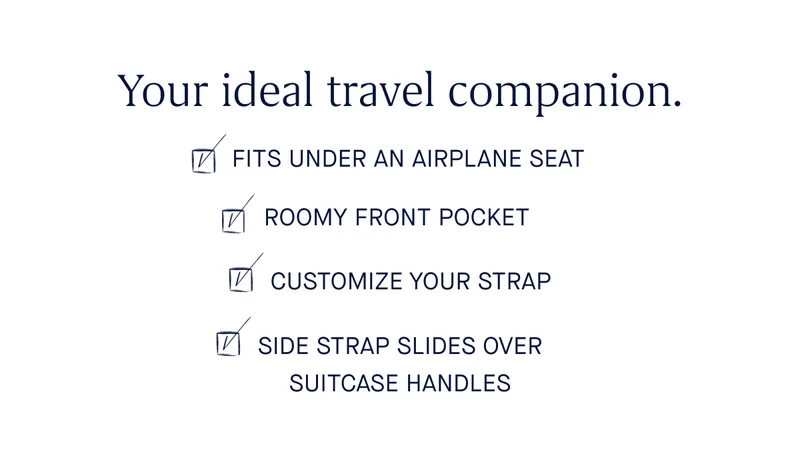 Your ideal travel companion.

FITS UNDER AN AIRPLANE SEAT

ROOMY FRONT POCKET

CUSTOMIZE YOUR STRAP

SIDE STRAP SLIDES OVER SUITCASE HANDLES